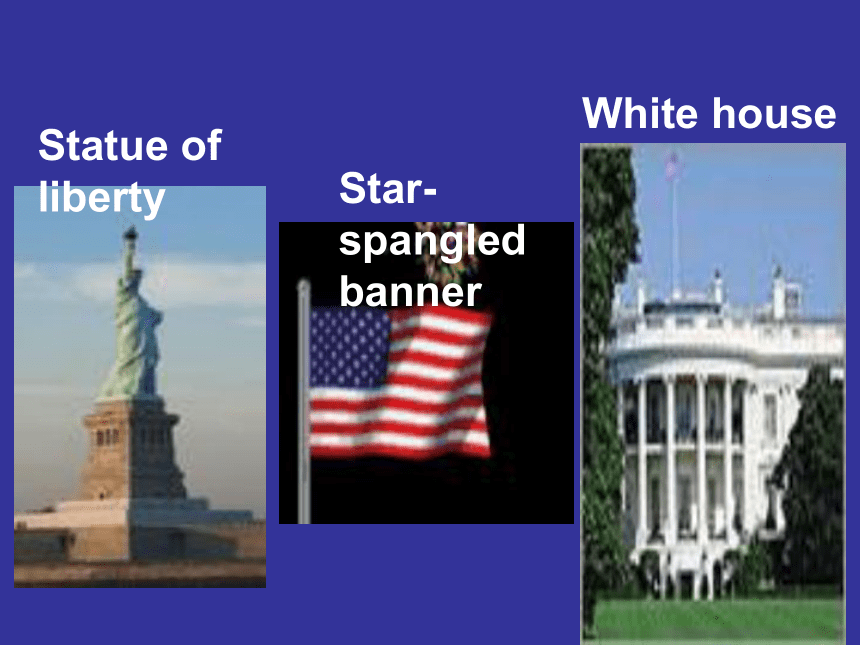 Statue of liberty

Star-spangled banner

White house